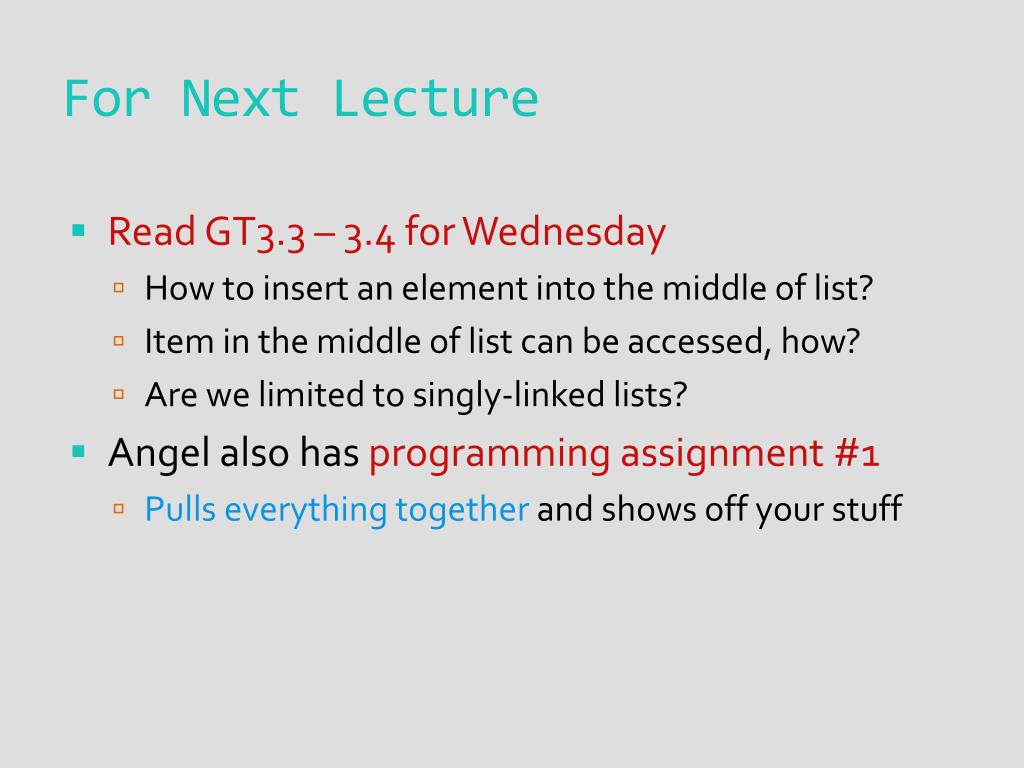 For Next Lecture

Read GT3.3 – 3.4 for Wednesday
How to insert an element into the middle of list?
Item in the middle of list can be accessed, how?
Are we limited to singly-linked lists?
Angel also has programming assignment #1
Pulls everything together and shows off your stuff